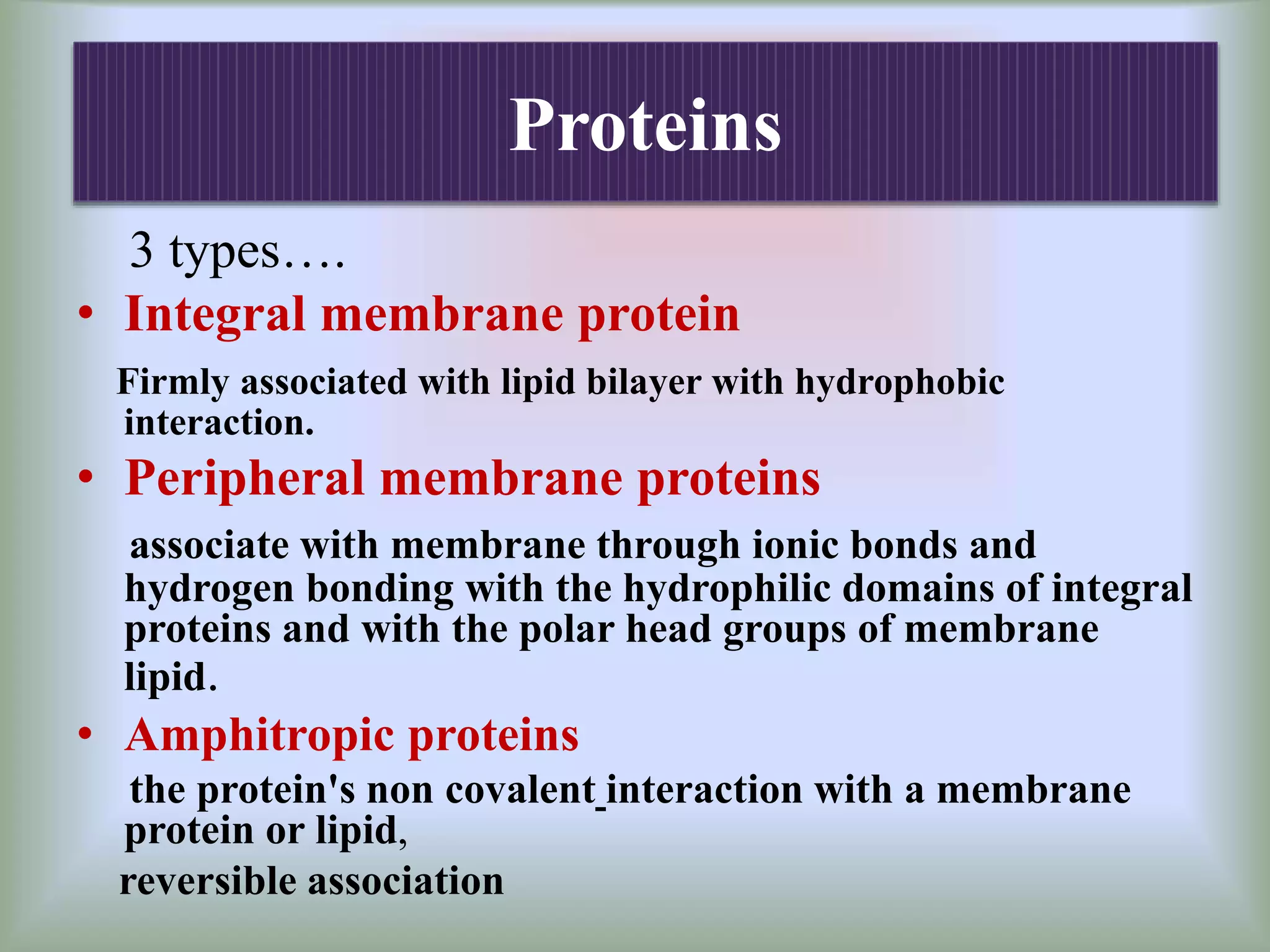 Proteins

3 types….

• Integral membrane protein

Firmly associated with lipid bilayer with hydrophobic interaction.

• Peripheral membrane proteins

associate with membrane through ionic bonds and hydrogen bonding with the hydrophilic domains of integral proteins and with the polar head groups of membrane lipid.

• Amphitropic proteins

the protein's non covalent interaction with a membrane protein or lipid,

reversible association